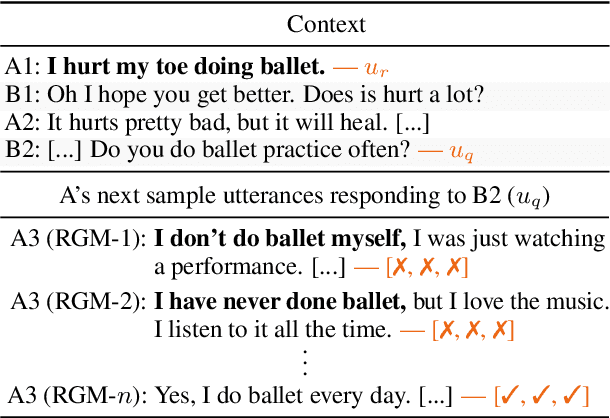 Context

A1: **I hurt my toe doing ballet.** — $u_r$
B1: Oh I hope you get better. Does is hurt a lot?
A2: It hurts pretty bad, but it will heal. [...]
B2: [...] Do you do ballet practice often? — $u_q$

A's next sample utterances responding to B2 ($u_q$)

A3 (RGM-1): **I don't do ballet myself,** I was just watching a performance. [...] — [✗, ✗, ✗]
A3 (RGM-2): **I have never done ballet,** but I love the music. I listen to it all the time. — [✗, ✗, ✗]
⋮
A3 (RGM-$n$): Yes, I do ballet every day. [...] — [✓, ✓, ✓]